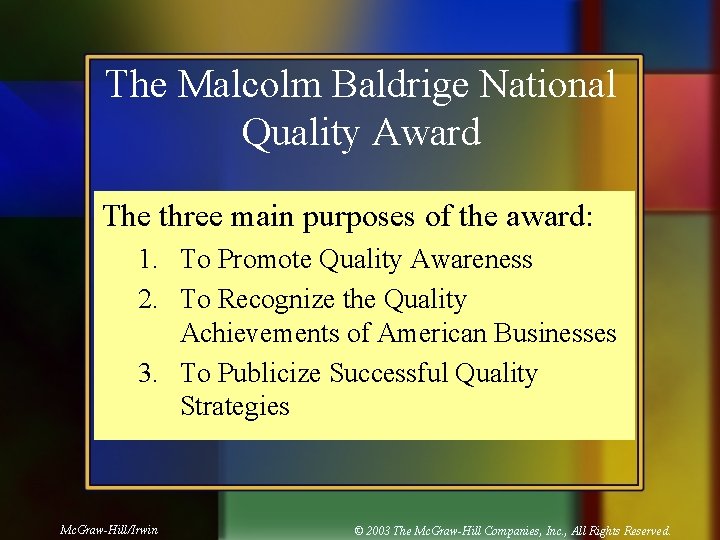 The Malcolm Baldrige National Quality Award

The three main purposes of the award:

1. To Promote Quality Awareness
2. To Recognize the Quality Achievements of American Businesses
3. To Publicize Successful Quality Strategies

McGraw-Hill/Irwin

© 2003 The McGraw-Hill Companies, Inc., All Rights Reserved.